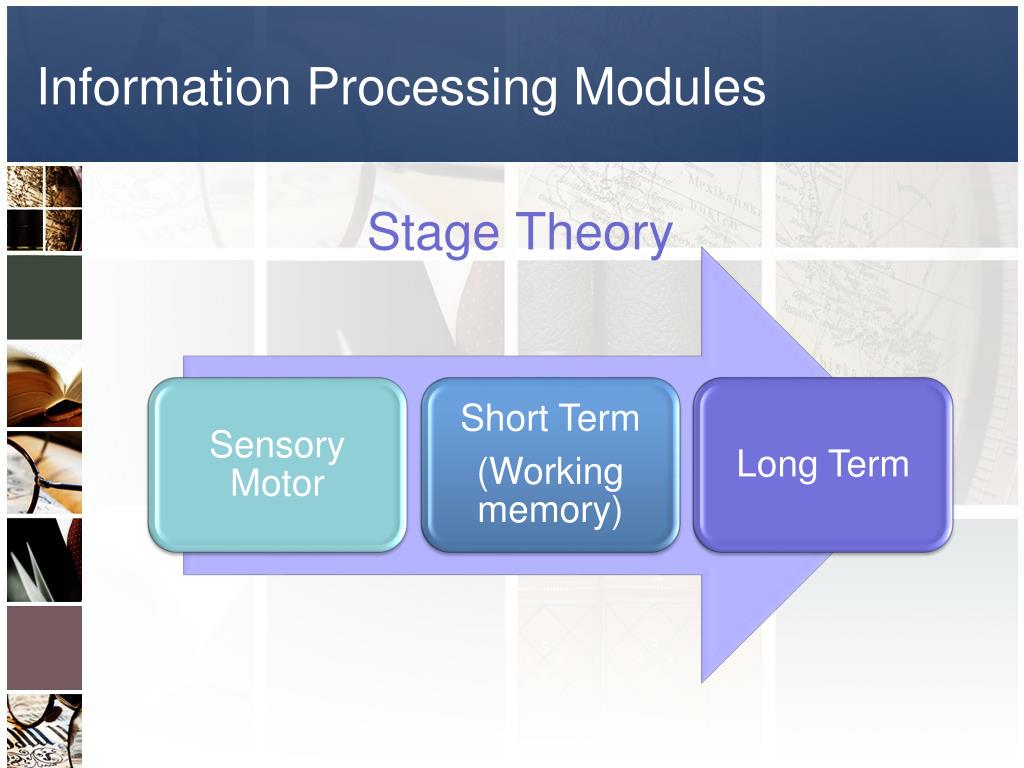 Information Processing Modules

Stage Theory

Sensory Motor

Short Term

(Working memory)

Long Term